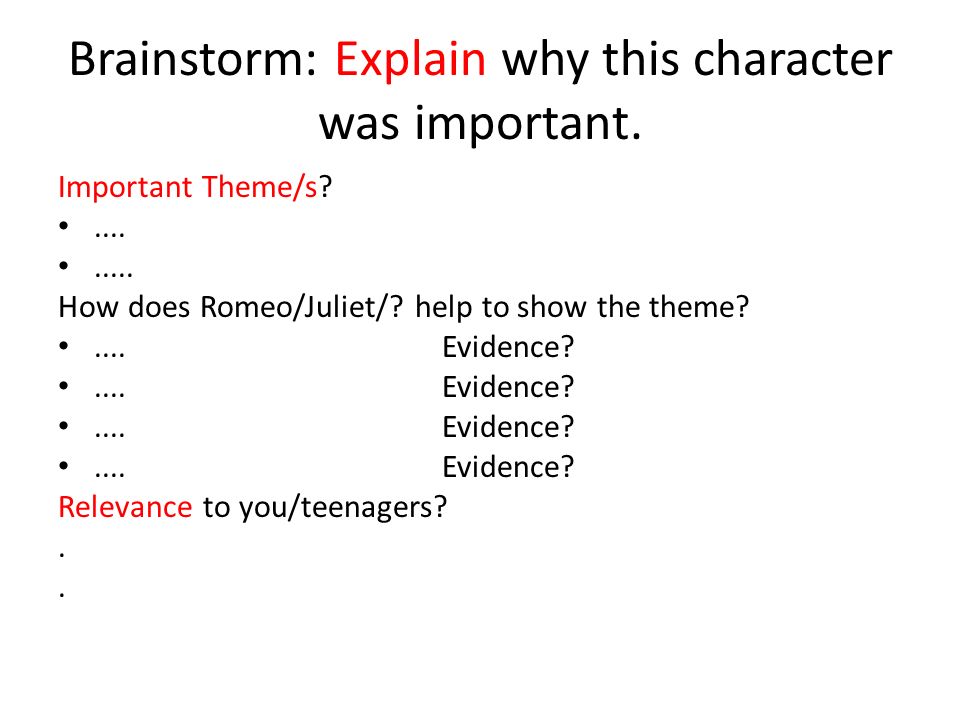 Brainstorm: Explain why this character was important.

Important Theme/s?
• ....
• .....
How does Romeo/Juliet/? help to show the theme?
• .... Evidence?
• .... Evidence?
• .... Evidence?
• .... Evidence?
Relevance to you/teenagers?
.
.